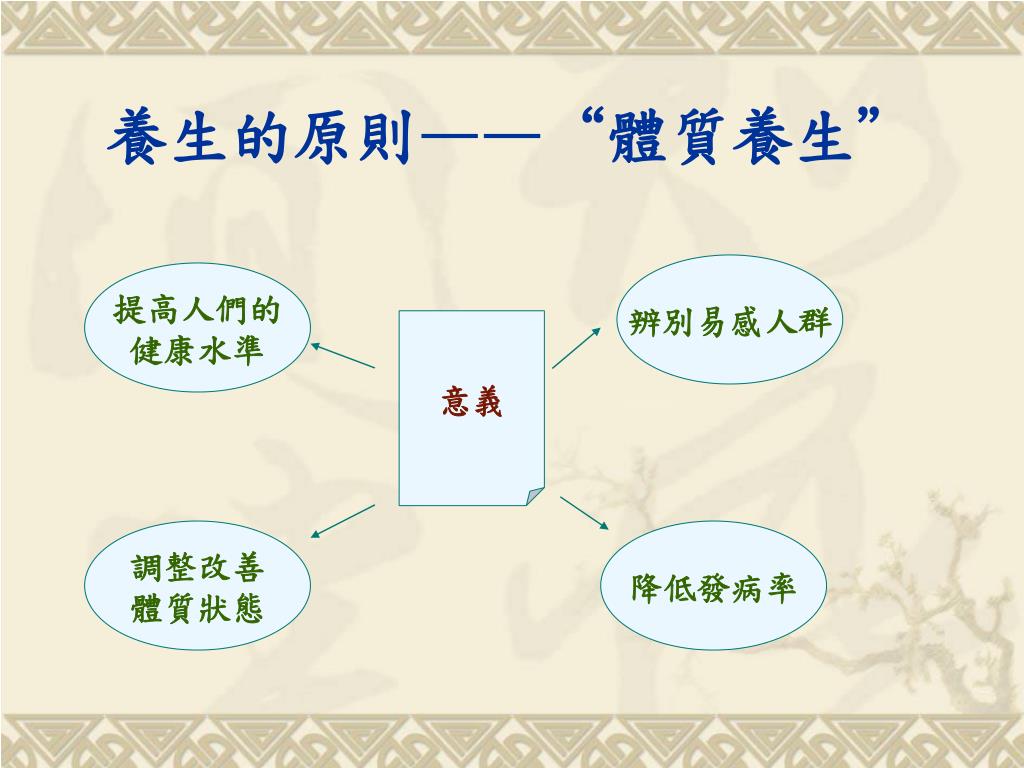 養生的原則——“體質養生”

提高人們的健康水準

辨別易感人群

意義

調整改善體質狀態

降低發病率